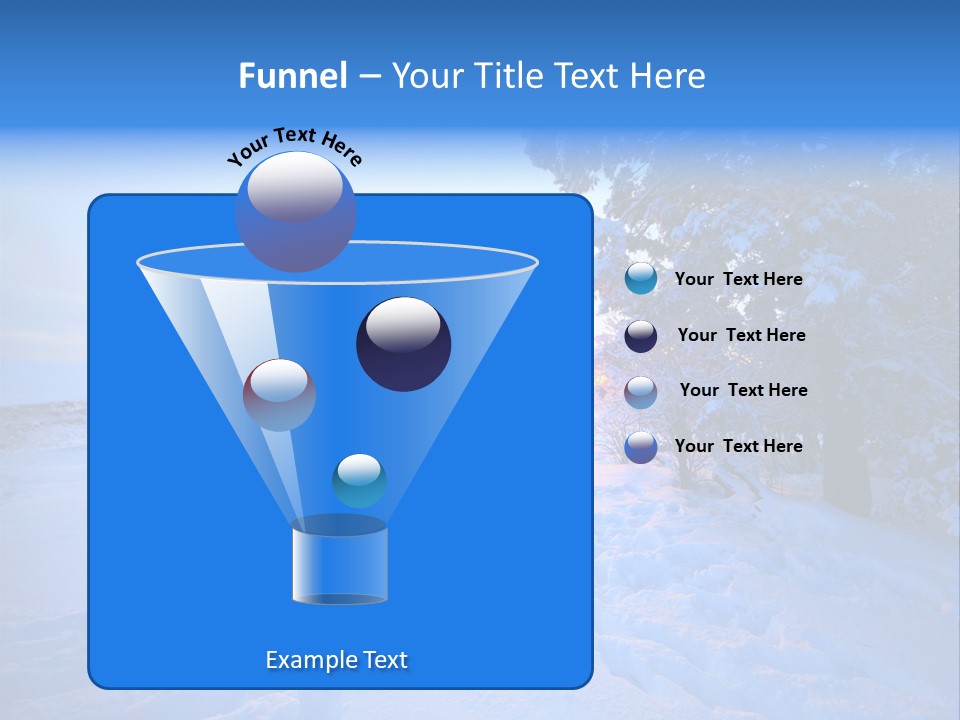 Funnel – Your Title Text Here

Your Text Here

Your Text Here

Your Text Here

Your Text Here

Your Text Here

Example Text